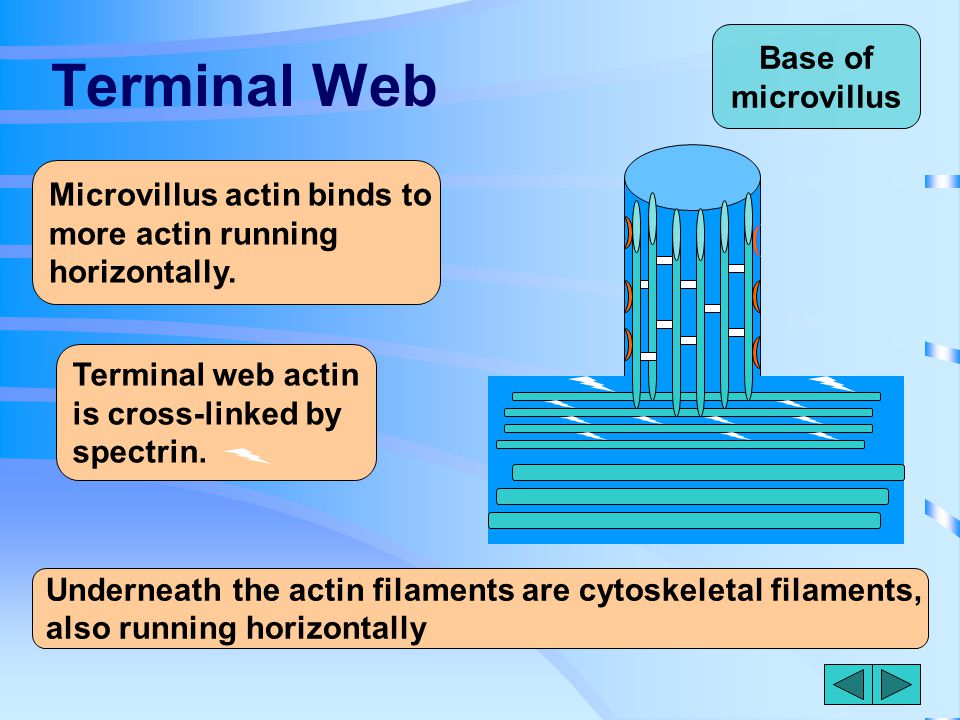 Terminal Web

Base of microvillus

Microvillus actin binds to more actin running horizontally.

Terminal web actin is cross-linked by spectrin.

Underneath the actin filaments are cytoskeletal filaments, also running horizontally